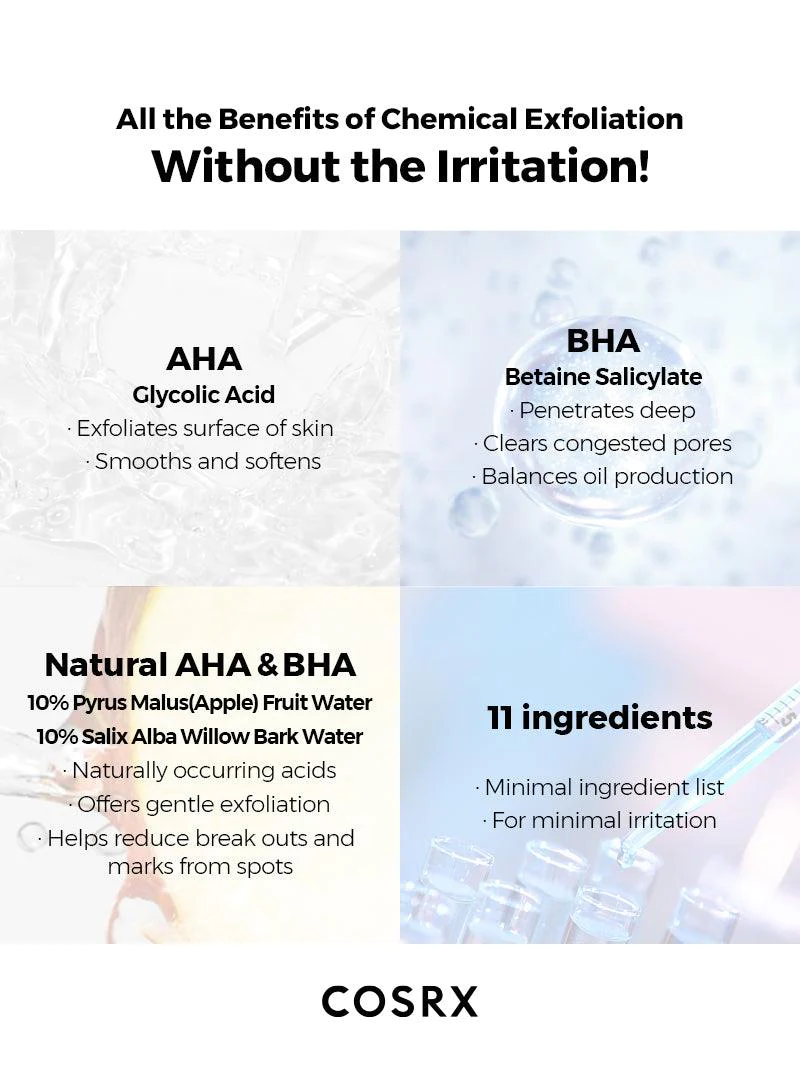 All the Benefits of Chemical Exfoliation
Without the Irritation!

AHA
Glycolic Acid
· Exfoliates surface of skin
· Smooths and softens

BHA
Betaine Salicylate
· Penetrates deep
· Clears congested pores
· Balances oil production

Natural AHA & BHA
10% Pyrus Malus(Apple) Fruit Water
10% Salix Alba Willow Bark Water
· Naturally occurring acids
· Offers gentle exfoliation
· Helps reduce break outs and marks from spots

11 ingredients
· Minimal ingredient list
· For minimal irritation

COSRX